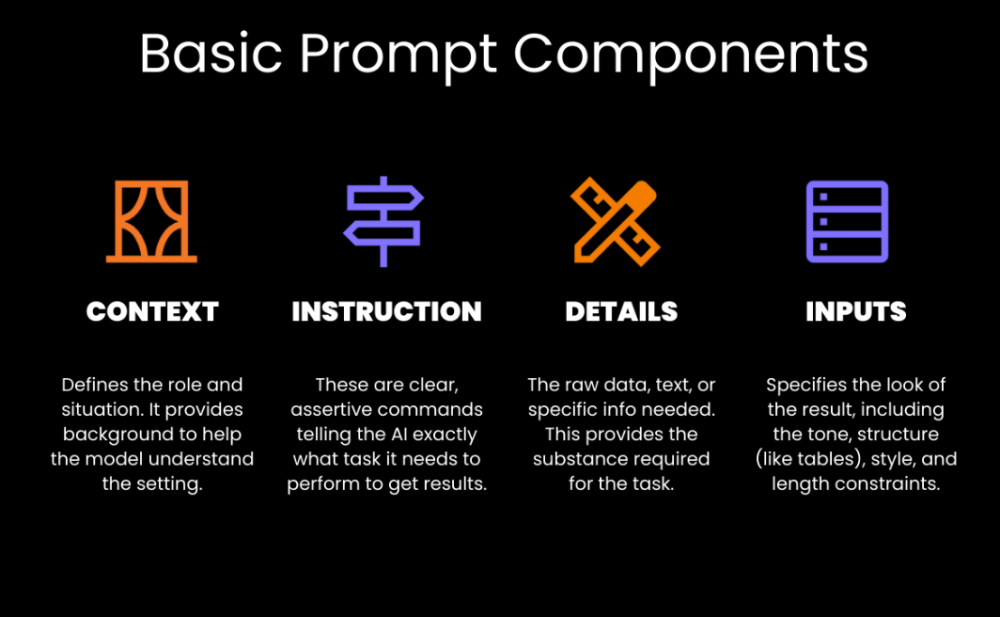 Basic Prompt Components

CONTEXT

Defines the role and situation. It provides background to help the model understand the setting.

INSTRUCTION

These are clear, assertive commands telling the AI exactly what task it needs to perform to get results.

DETAILS

The raw data, text, or specific info needed. This provides the substance required for the task.

INPUTS

Specifies the look of the result, including the tone, structure (like tables), style, and length constraints.